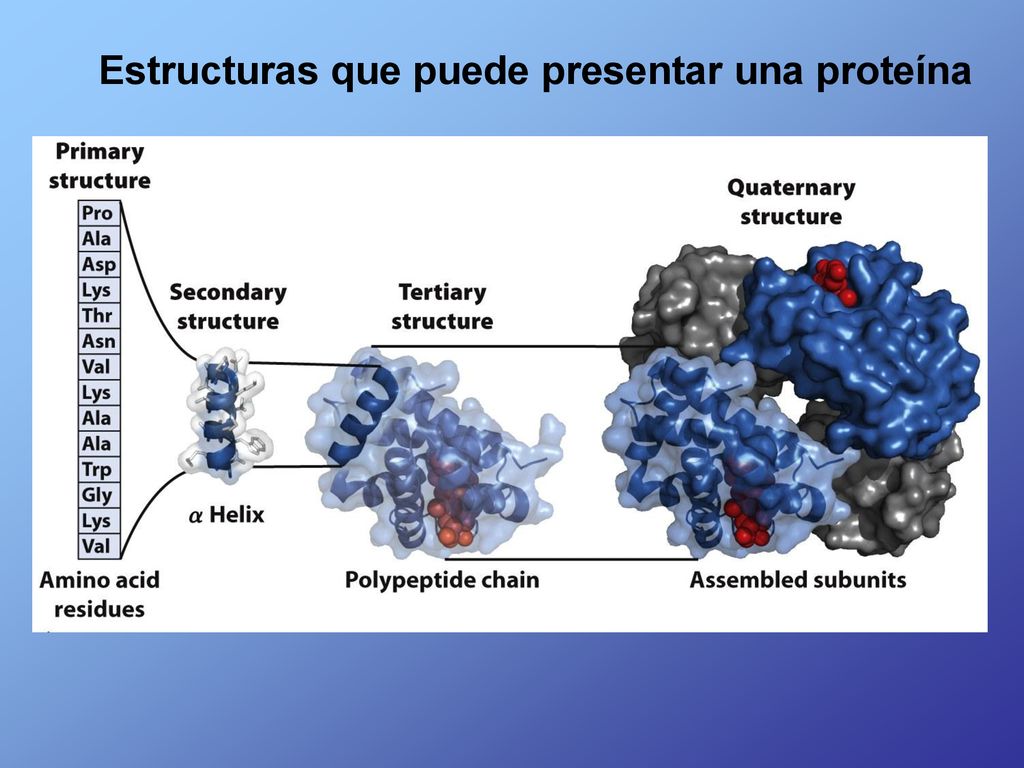 Estructuras que puede presentar una proteína

Primary structure

Pro
Ala
Asp
Lys
Thr
Asn
Val
Lys
Ala
Ala
Trp
Gly
Lys
Val

Amino acid residues

Secondary structure

$\alpha$ Helix

Tertiary structure

Polypeptide chain

Quaternary structure

Assembled subunits